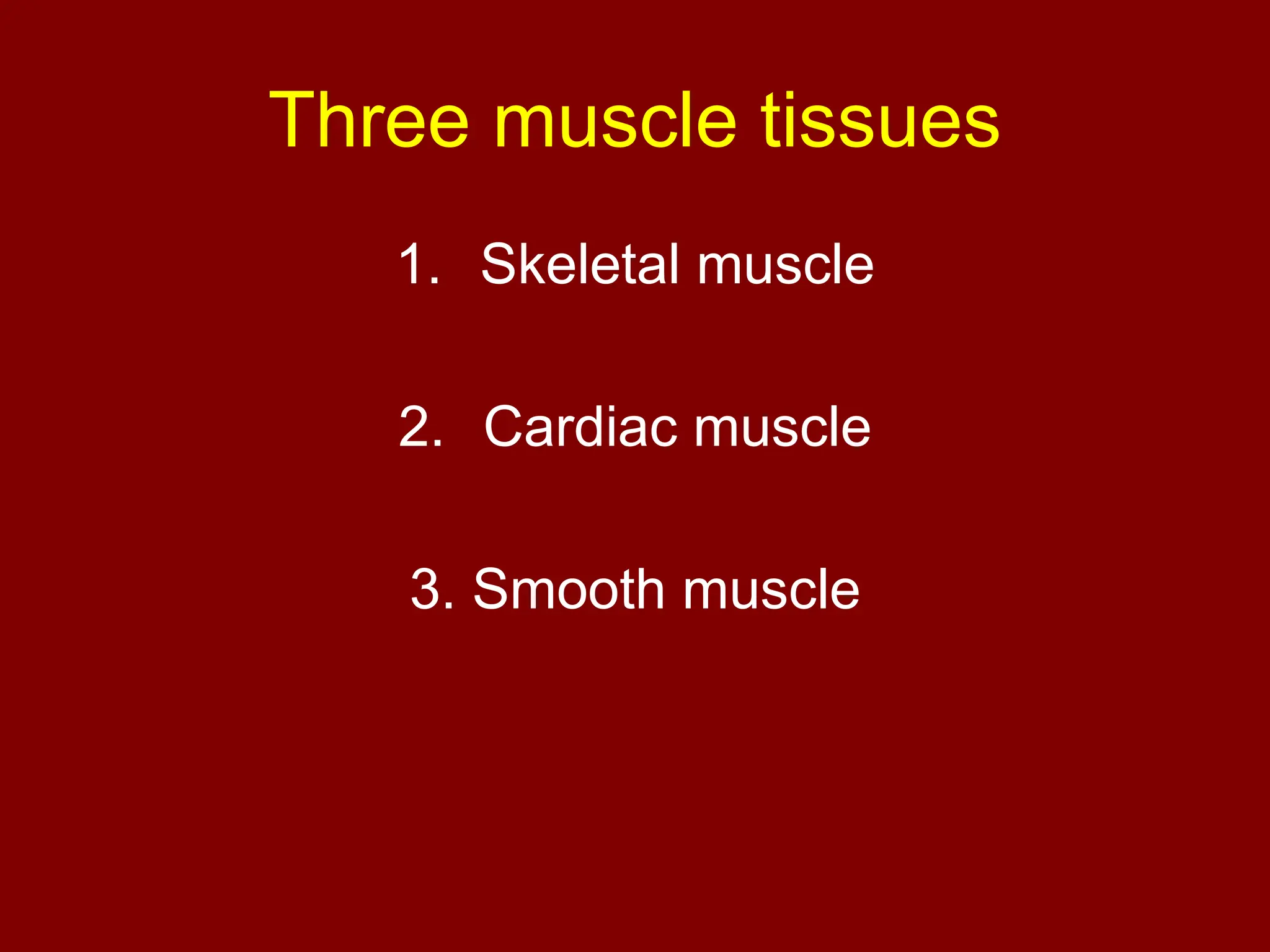 Three muscle tissues

1. Skeletal muscle

2. Cardiac muscle

3. Smooth muscle